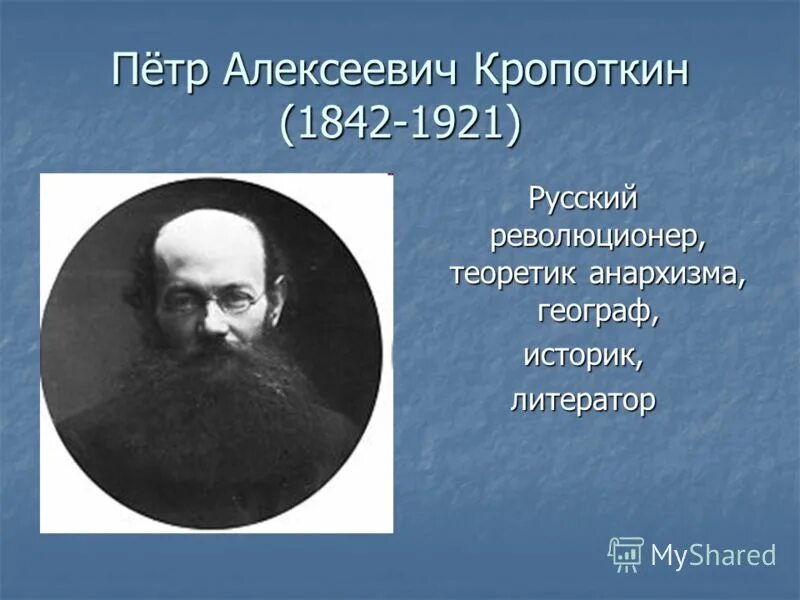 Пётр Алексеевич Кропоткин (1842-1921)

Русский революционер, теоретик анархизма, географ, историк, литератор

MyShared